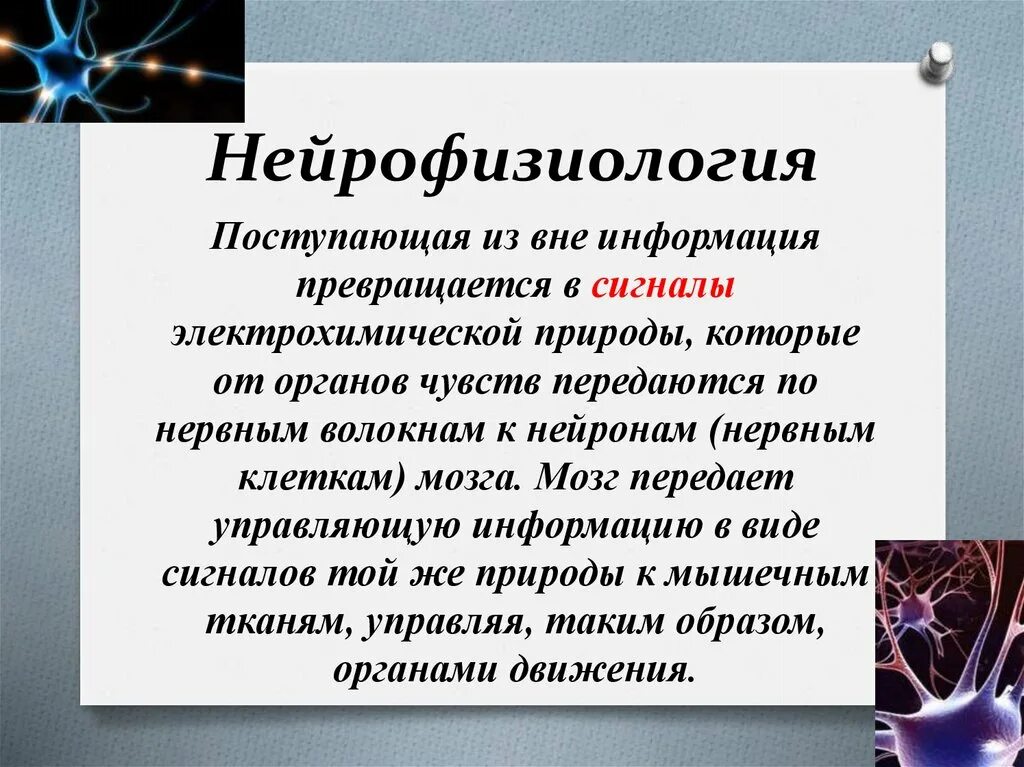 Нейрофизиология

Поступающая из вне информация превращается в сигналы электрохимической природы, которые от органов чувств передаются по нервным волокнам к нейронам (нервным клеткам) мозга. Мозг передает управляющую информацию в виде сигналов той же природы к мышечным тканям, управляя, таким образом, органами движения.